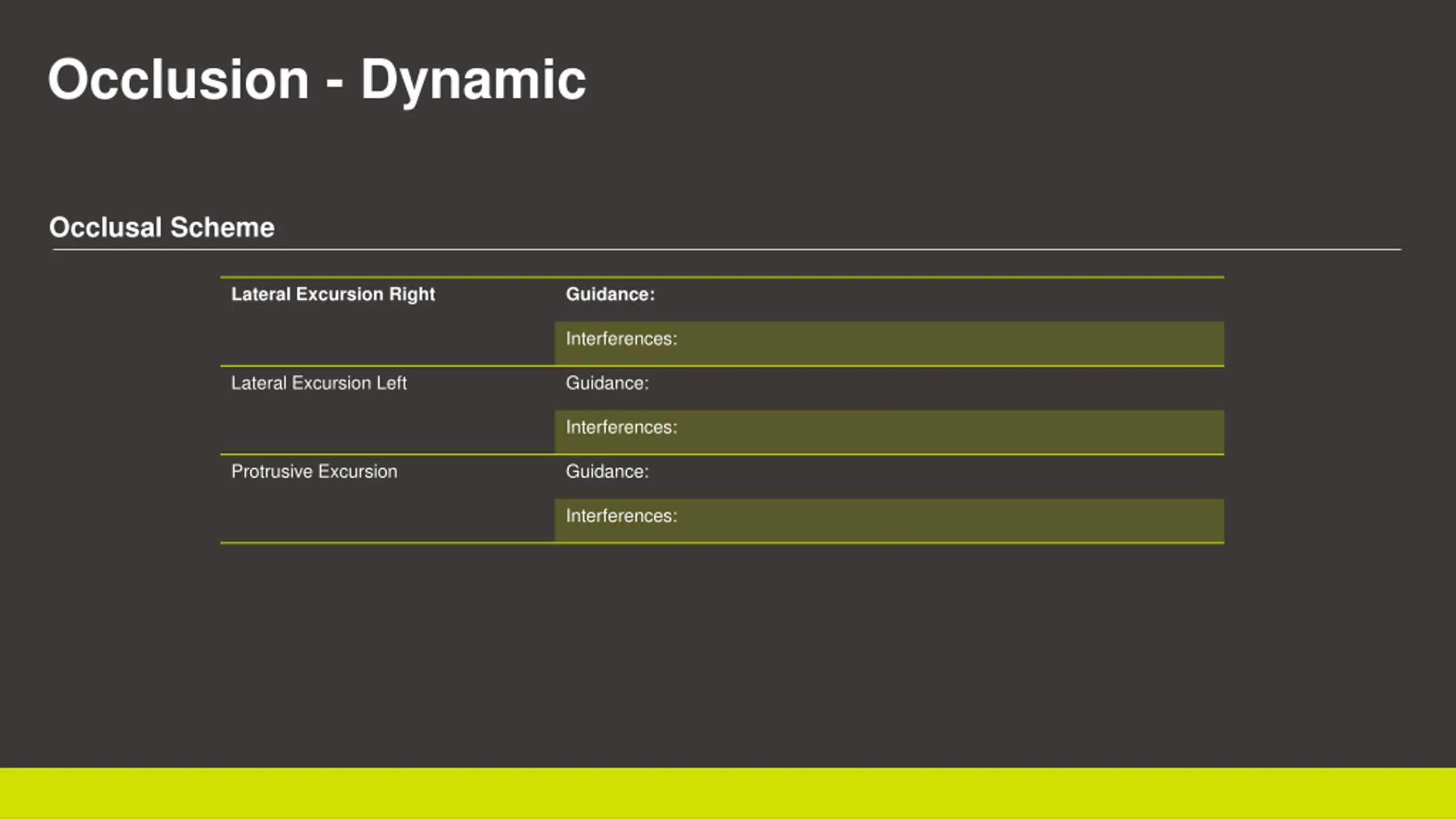 Occlusion - Dynamic

Occlusal Scheme

| Lateral Excursion Right | Guidance: |
|---|---|
| | Interferences: |
| Lateral Excursion Left | Guidance: |
| | Interferences: |
| Protrusive Excursion | Guidance: |
| | Interferences: |